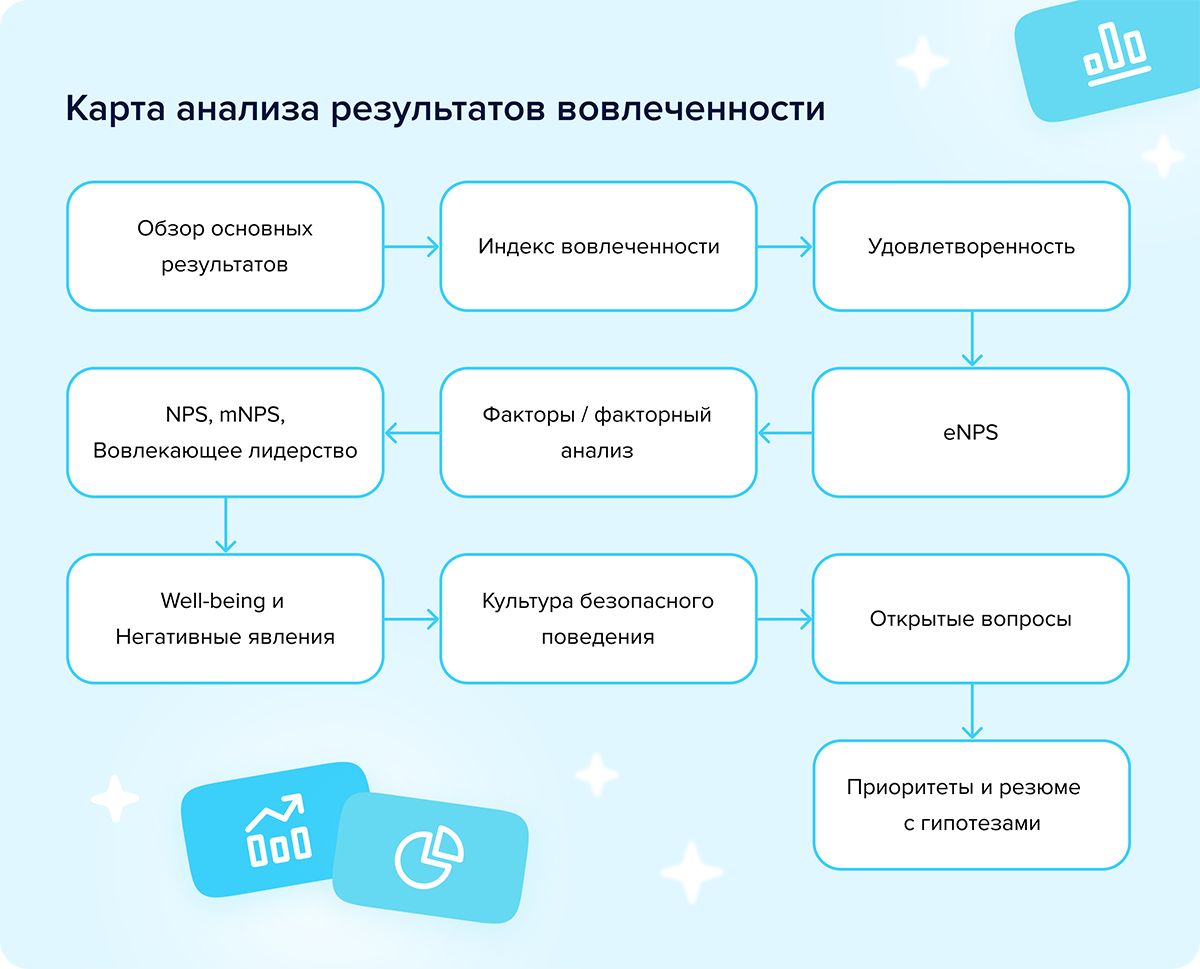 Карта анализа результатов вовлеченности

Обзор основных результатов

Индекс вовлеченности

Удовлетворенность

eNPS

Факторы / факторный анализ

NPS, mNPS, Вовлекающее лидерство

Well-being и Негативные явления

Культура безопасного поведения

Открытые вопросы

Приоритеты и резюме с гипотезами